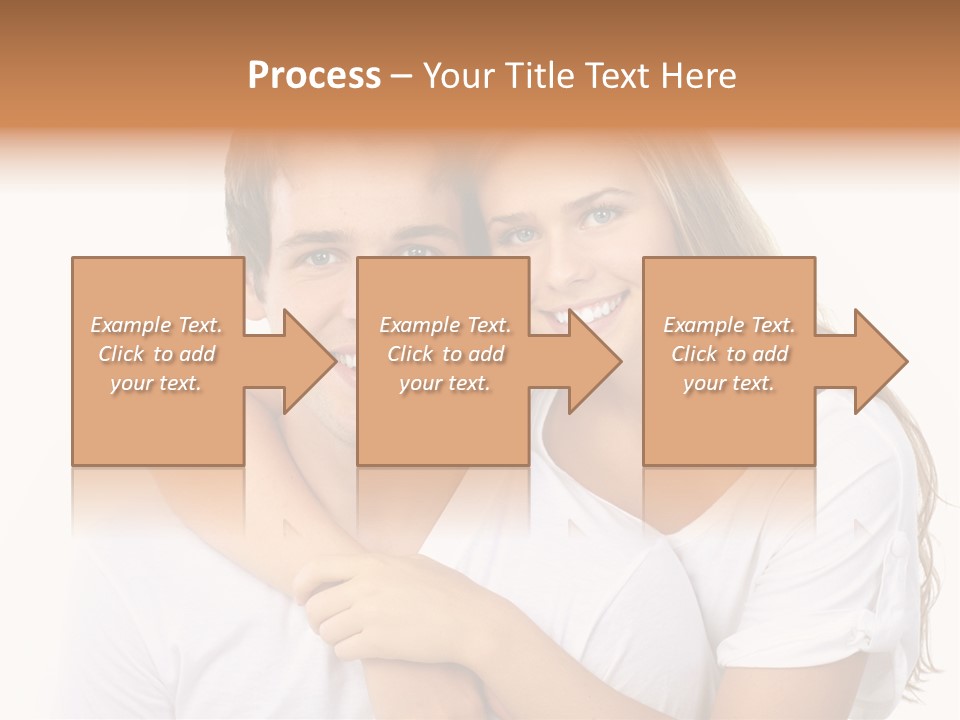 Process – Your Title Text Here

Example Text. Click to add your text.

Example Text. Click to add your text.

Example Text. Click to add your text.